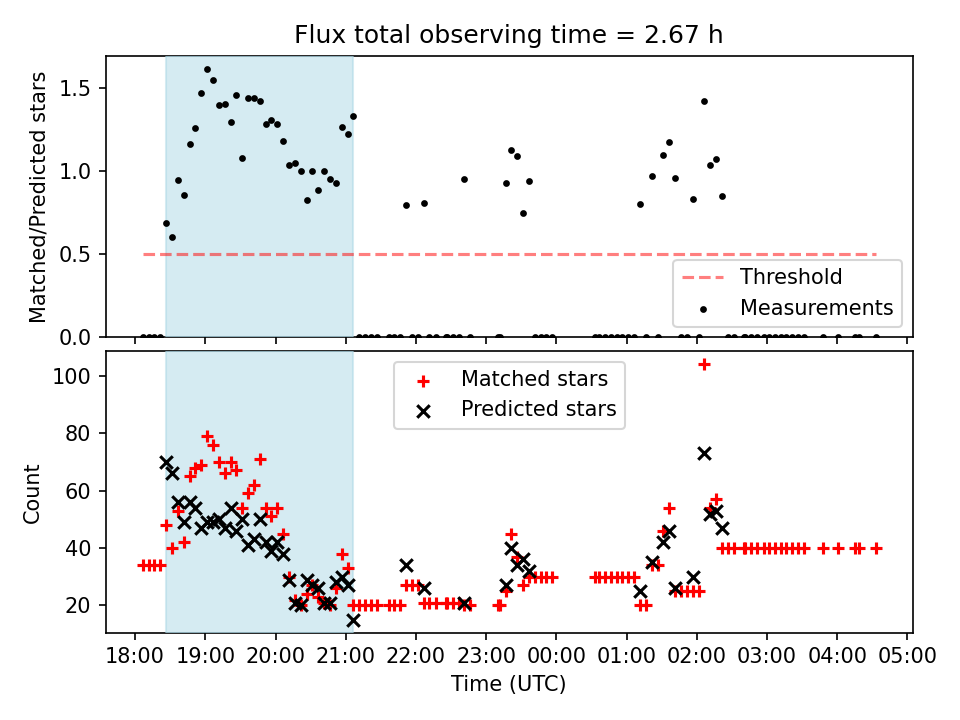 Flux total observing time = 2.67 h

Matched/Predicted stars

1.5
1.0
0.5
0.0

Threshold
Measurements

Count

100
80
60
40
20

Matched stars
Predicted stars

18:00 19:00 20:00 21:00 22:00 23:00 00:00 01:00 02:00 03:00 04:00 05:00

Time (UTC)